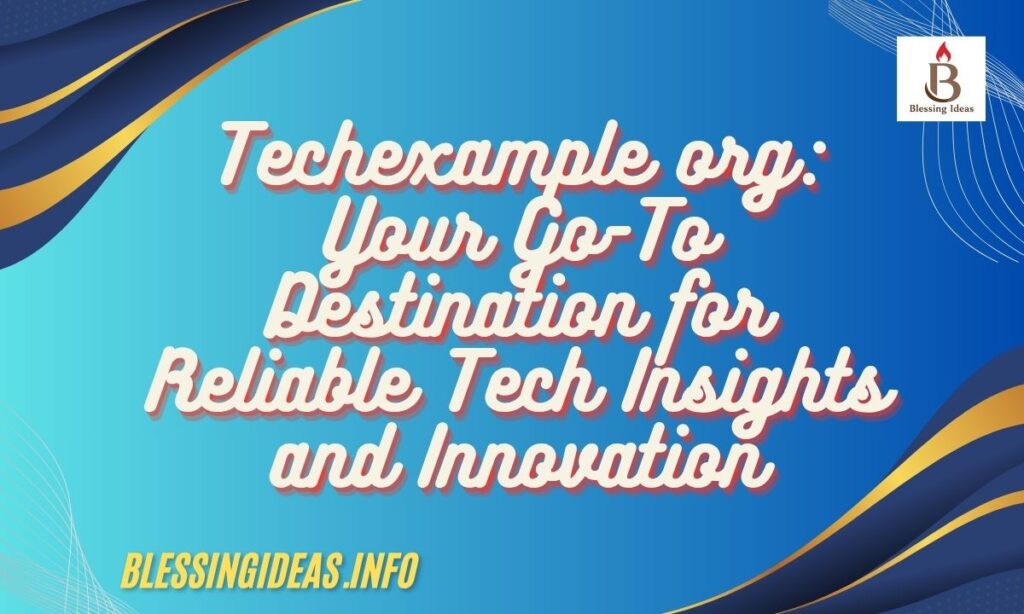 B
Blessing Ideas

Techexample org: Your Go-To Destination for Reliable Tech Insights and Innovation

BLESSINGIDEAS.INFO